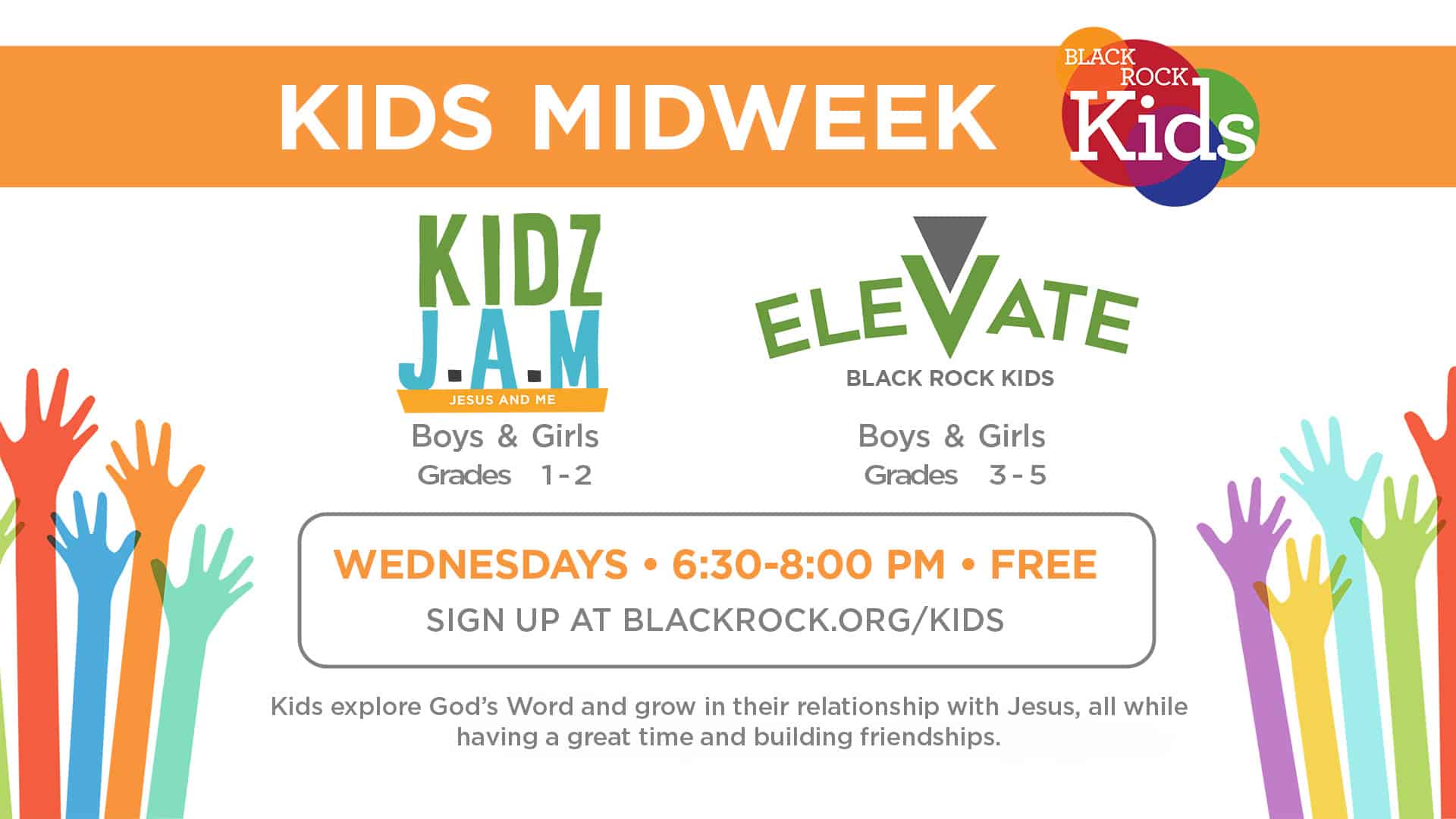 KIDS MIDWEEK

BLACK ROCK Kids

KIDZ J.A.M

JESUS AND ME

Boys & Girls
Grades 1 - 2

ELEVATE

BLACK ROCK KIDS

Boys & Girls
Grades 3 - 5

WEDNESDAYS • 6:30-8:00 PM • FREE

SIGN UP AT BLACKROCK.ORG/KIDS

Kids explore God's Word and grow in their relationship with Jesus, all while having a great time and building friendships.